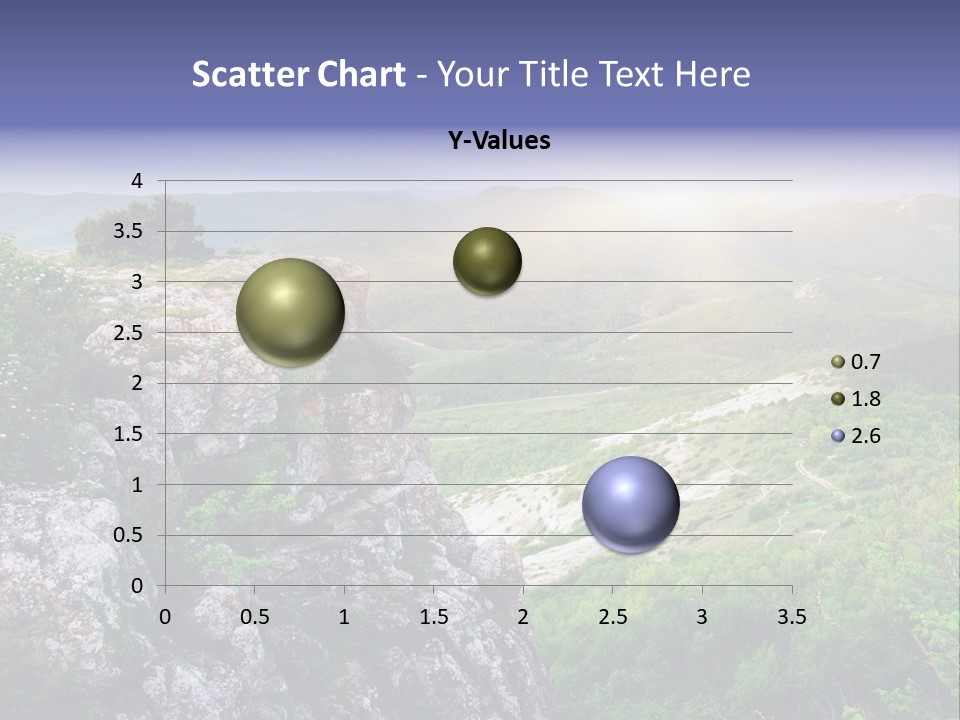 Scatter Chart - Your Title Text Here

Y-Values

4
3.5
3
2.5
2
1.5
1
0.5
0

0 0.5 1 1.5 2 2.5 3 3.5

0.7
1.8
2.6